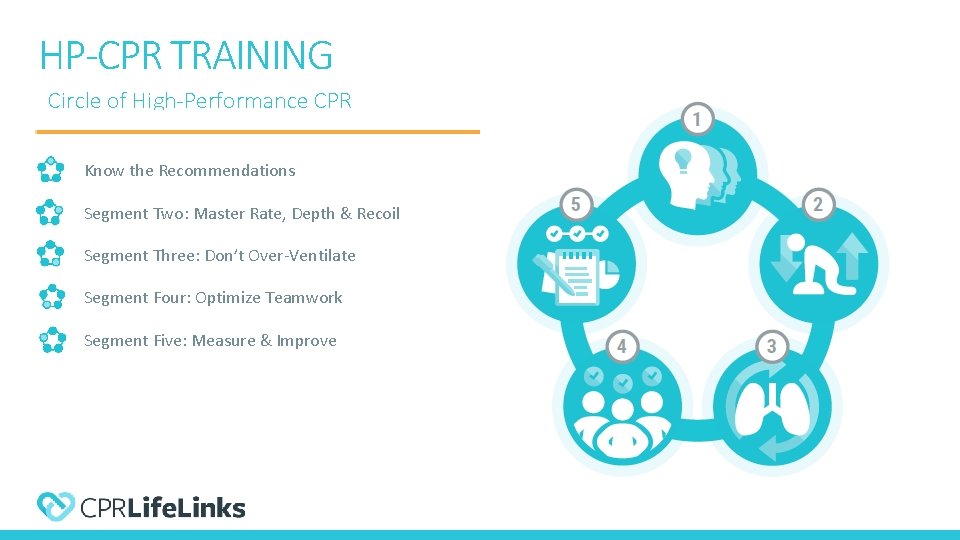 HP-CPR TRAINING

Circle of High-Performance CPR

Know the Recommendations

Segment Two: Master Rate, Depth & Recoil

Segment Three: Don't Over-Ventilate

Segment Four: Optimize Teamwork

Segment Five: Measure & Improve

1

2

3

4

5

CPRLifeLinks